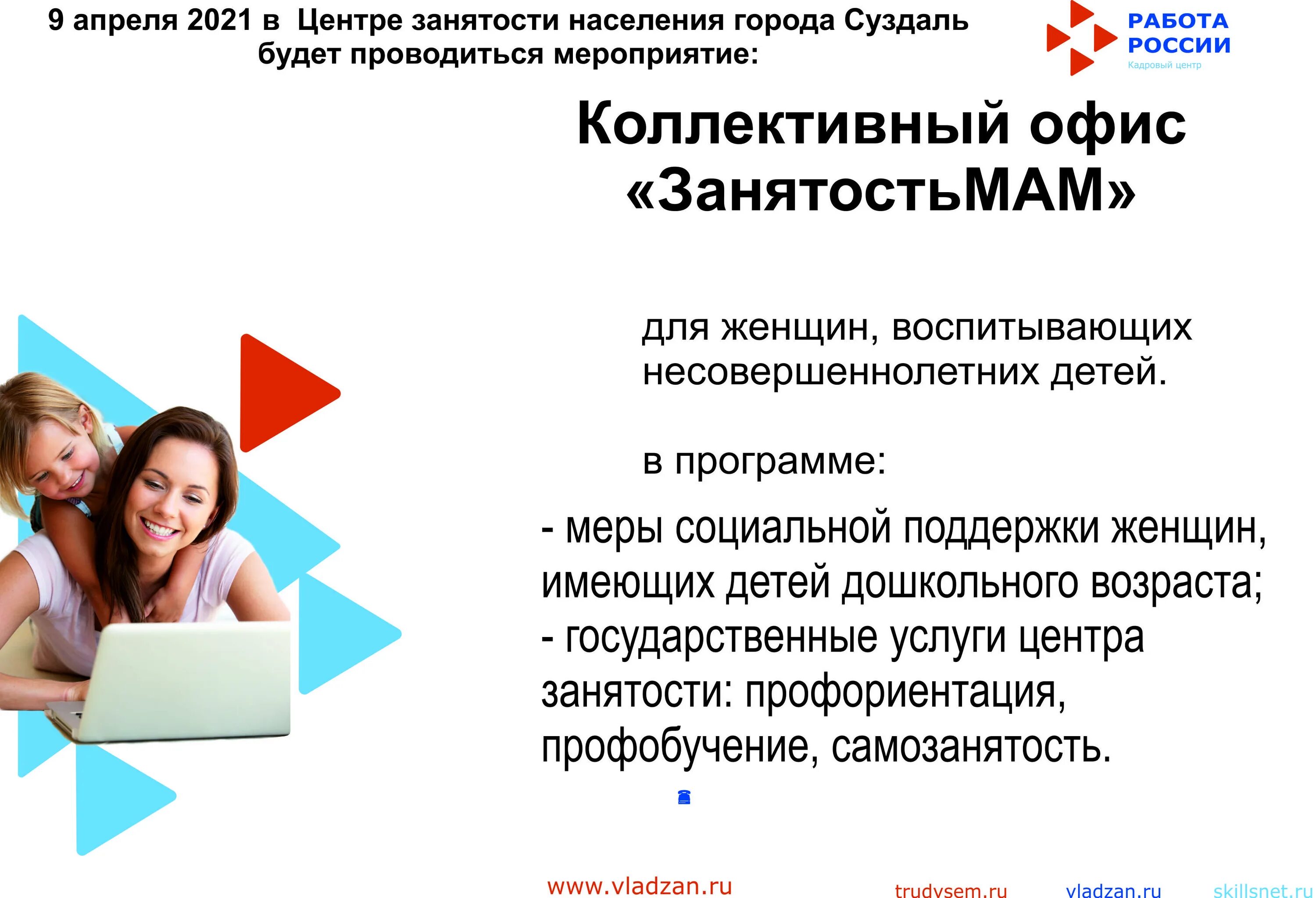 9 апреля 2021 в Центре занятости населения города Суздаль будет проводиться мероприятие:

РАБОТА РОССИИ
Кадровый центр

Коллективный офис «ЗанятостьМАМ»

для женщин, воспитывающих несовершеннолетних детей.

в программе:

- меры социальной поддержки женщин, имеющих детей дошкольного возраста;
- государственные услуги центра занятости: профориентация, профобучение, самозанятость.

www.vladzan.ru

trudvsem.ru vladzan.ru skillsnet.ru